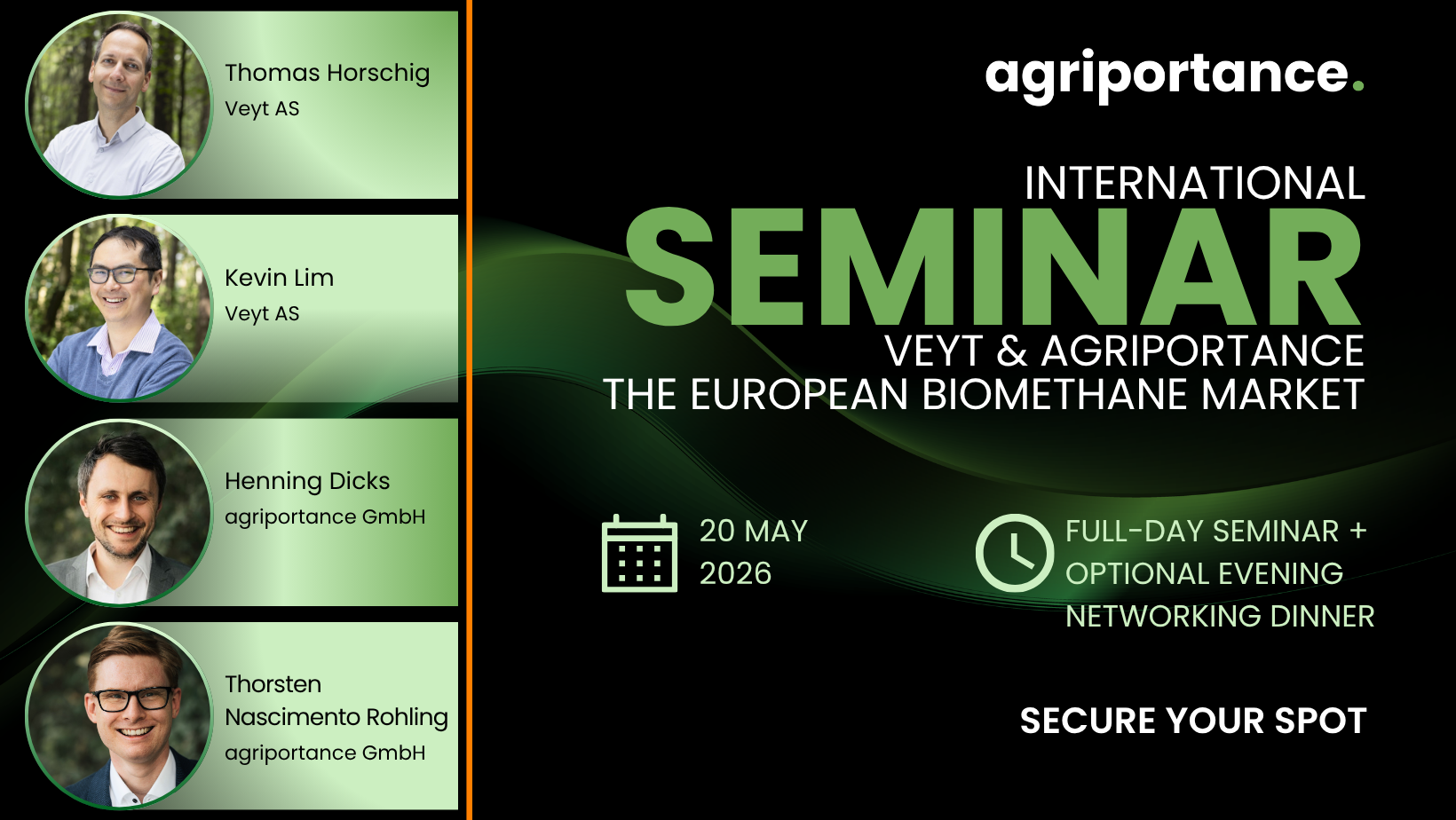 Thomas Horschig
Veyt AS

Kevin Lim
Veyt AS

Henning Dicks
agriportance GmbH

Thorsten Nascimento Rohling
agriportance GmbH

agriportance.

INTERNATIONAL
SEMINAR
VEYT & AGRIPORTANCE
THE EUROPEAN BIOMETHANE MARKET

20 MAY 2026

FULL-DAY SEMINAR + OPTIONAL EVENING NETWORKING DINNER

SECURE YOUR SPOT